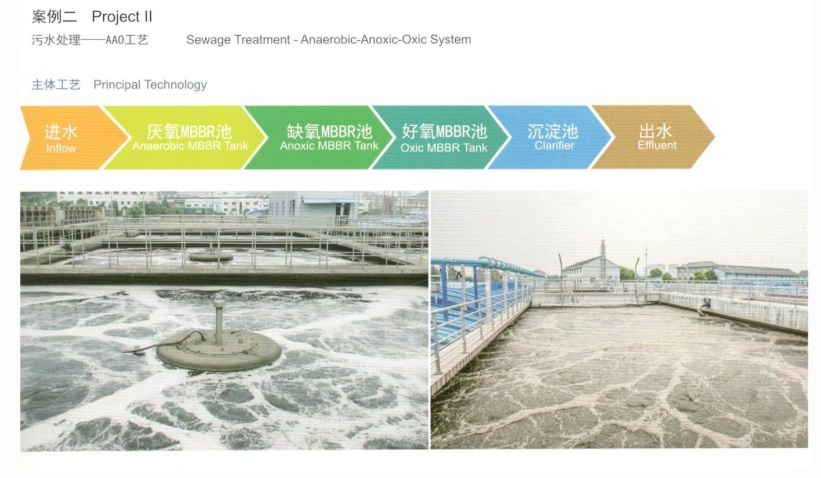 案例二 Project II

污水处理——AAO工艺 Sewage Treatment - Anaerobic-Anoxic-Oxic System

主体工艺 Principal Technology

进水 Inflow

厌氧MBBR池 Anaerobic MBBR Tank

缺氧MBBR池 Anoxic MBBR Tank

好氧MBBR池 Oxic MBBR Tank

沉淀池 Clarifier

出水 Effluent